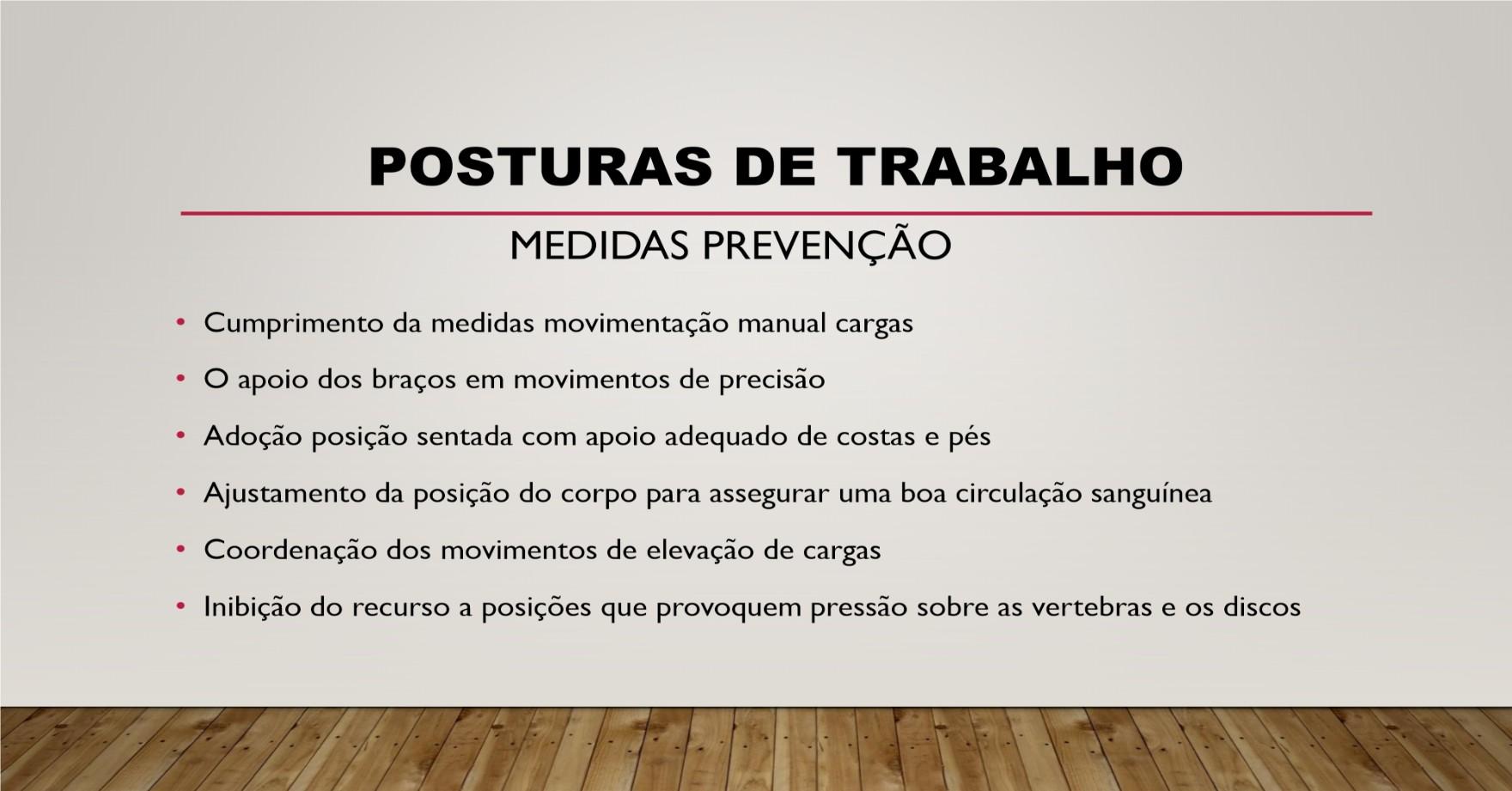 POSTURAS DE TRABALHO

MEDIDAS PREVENÇÃO

• Cumprimento da medidas movimentação manual cargas
• O apoio dos braços em movimentos de precisão
• Adoção posição sentada com apoio adequado de costas e pés
• Ajustamento da posição do corpo para assegurar uma boa circulação sanguínea
• Coordenação dos movimentos de elevação de cargas
• Inibição do recurso a posições que provoquem pressão sobre as vertebras e os discos